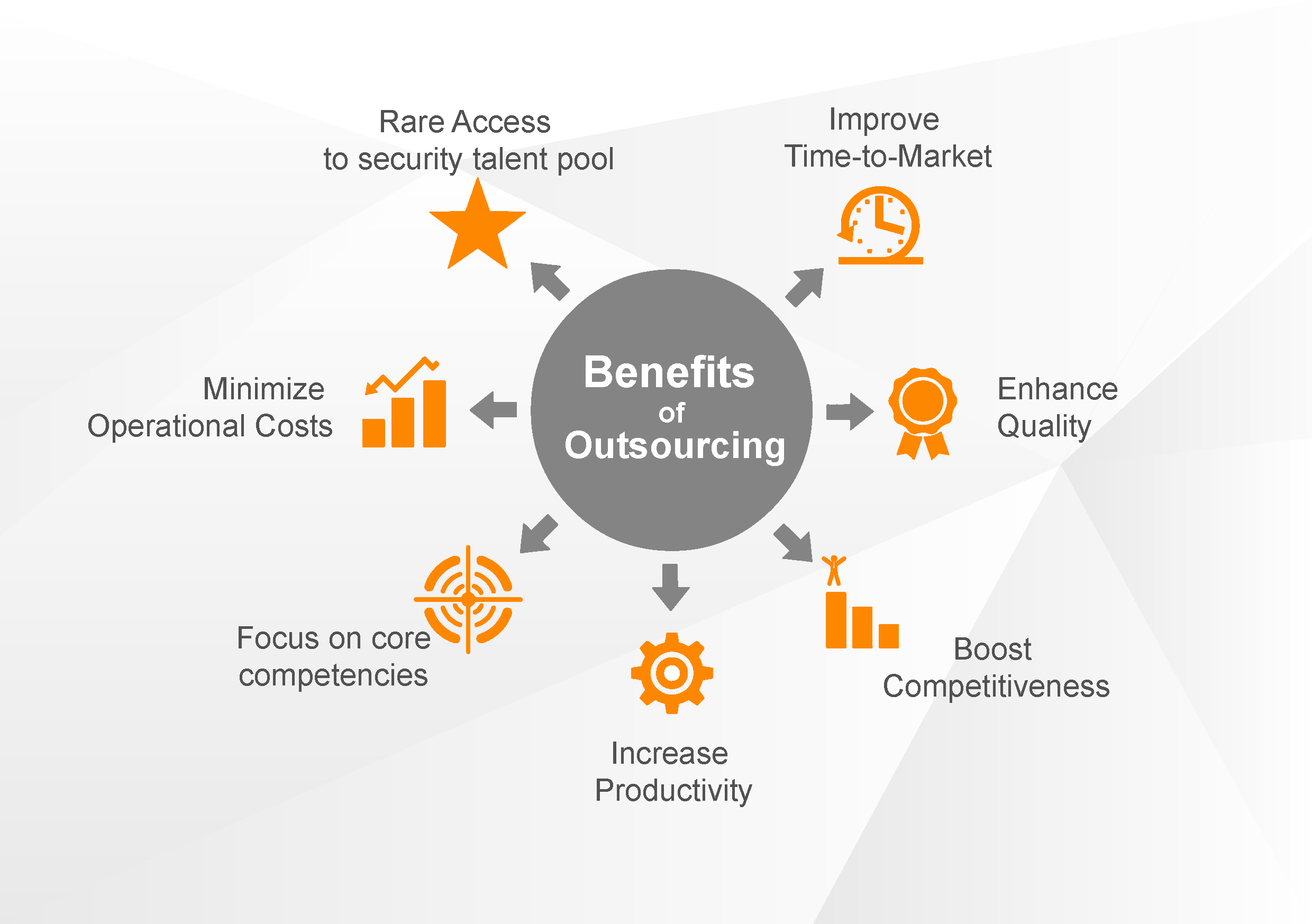 Rare Access
to security talent pool

Improve
Time-to-Market

Minimize
Operational Costs

Benefits
of
Outsourcing

Enhance
Quality

Focus on core
competencies

Increase
Productivity

Boost
Competitiveness